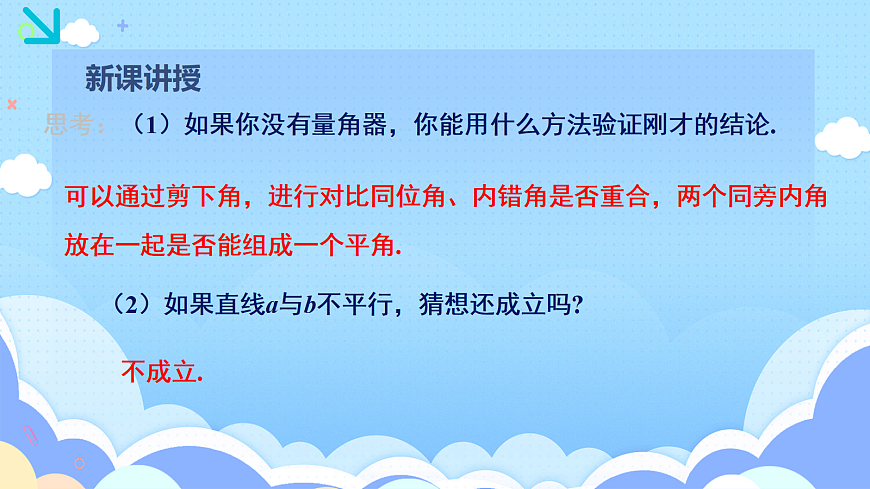 新课讲授

思考：（1）如果你没有量角器，你能用什么方法验证刚才的结论.

可以通过剪下角，进行对比同位角、内错角是否重合，两个同旁内角放在一起是否能组成一个平角.

（2）如果直线$a$与$b$不平行，猜想还成立吗?

不成立.